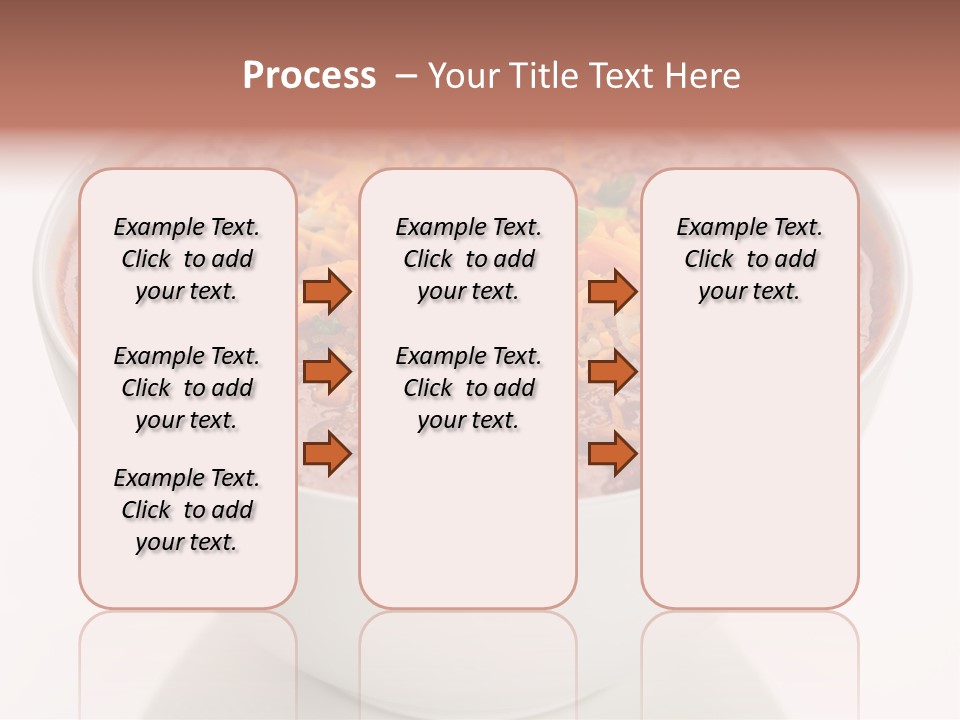 Process – Your Title Text Here

Example Text. Click to add your text.

Example Text. Click to add your text.

Example Text. Click to add your text.

Example Text. Click to add your text.

Example Text. Click to add your text.

Example Text. Click to add your text.